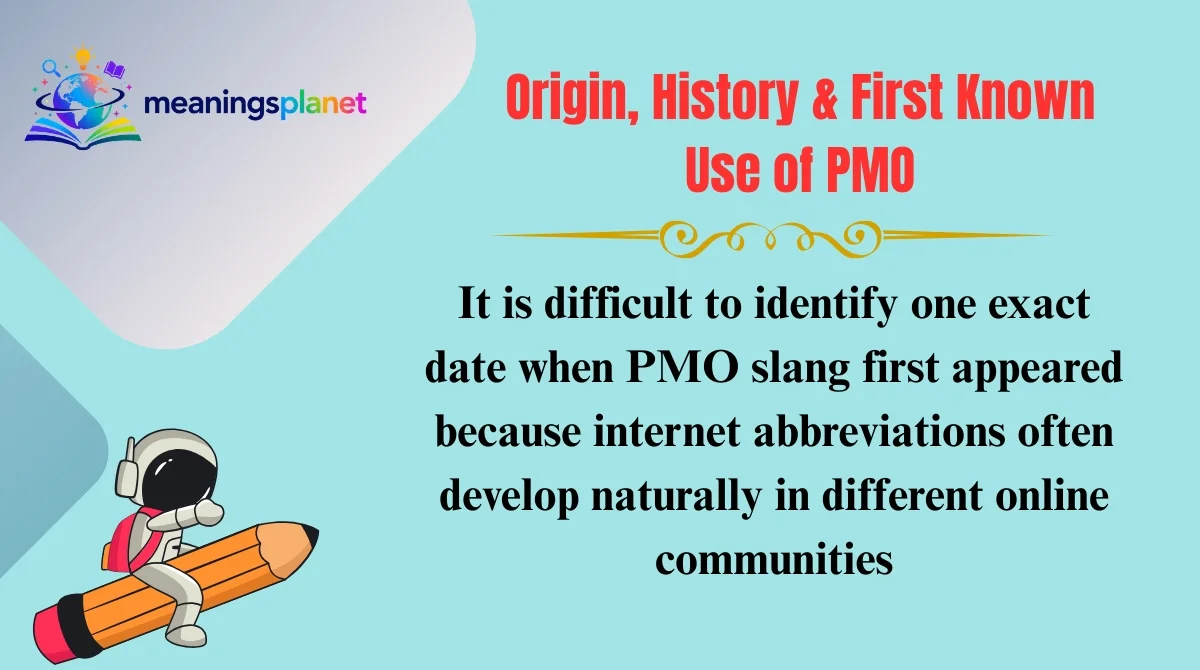 meaningsplanet

Origin, History & First Known Use of PMO

It is difficult to identify one exact date when PMO slang first appeared because internet abbreviations often develop naturally in different online communities